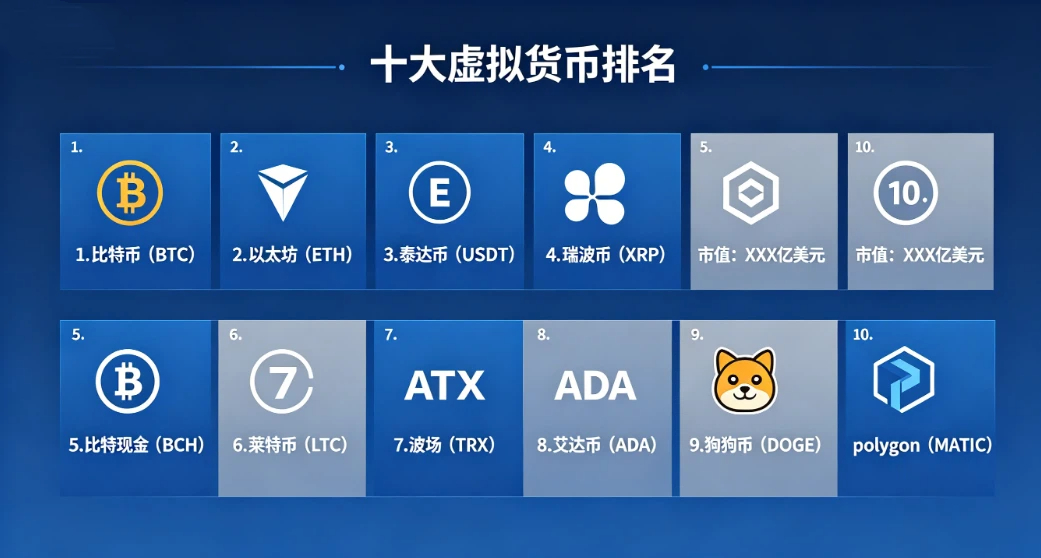 十大虚拟货币排名

1.
1.比特币（BTC）

2.
2.以太坊（ETH）

3.
E
3.泰达币（USDT）

4.
4.瑞波币（XRP）

5.
市值：XXX亿美元

10.
10.
市值：XXX亿美元

5.
5.比特现金（BCH）

6.
7
6.莱特币（LTC）

7.
ATX
7.波场（TRX）

8.
ADA
8.艾达币（ADA）

9.
9.狗狗币（DOGE）

10.
polygon（MATIC）